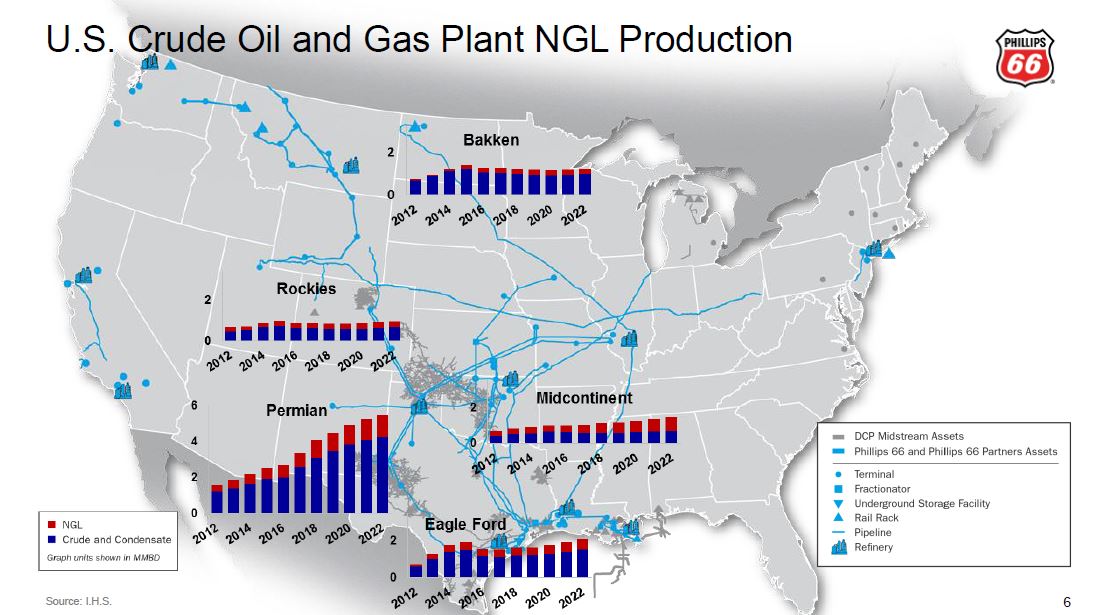 U.S. Crude Oil and Gas Plant NGL Production

PHILLIPS 66

Bakken
2
0
2012 2014 2016 2018 2020 2022

Rockies
2
0
2012 2014 2016 2018 2020 2022

Permian
6
4
2
0
2012 2014 2016 2018 2020 2022

Midcontinent
2
0
2012 2014 2016 2018 2020 2022

Eagle Ford
2
0
2012 2014 2016 2018 2020 2022

NGL
Crude and Condensate
Graph units shown in MMBD

DCP Midstream Assets
Phillips 66 and Phillips 66 Partners Assets
Terminal
Fractionator
Underground Storage Facility
Rail Rack
Pipeline
Refinery

Source: I.H.S.

6